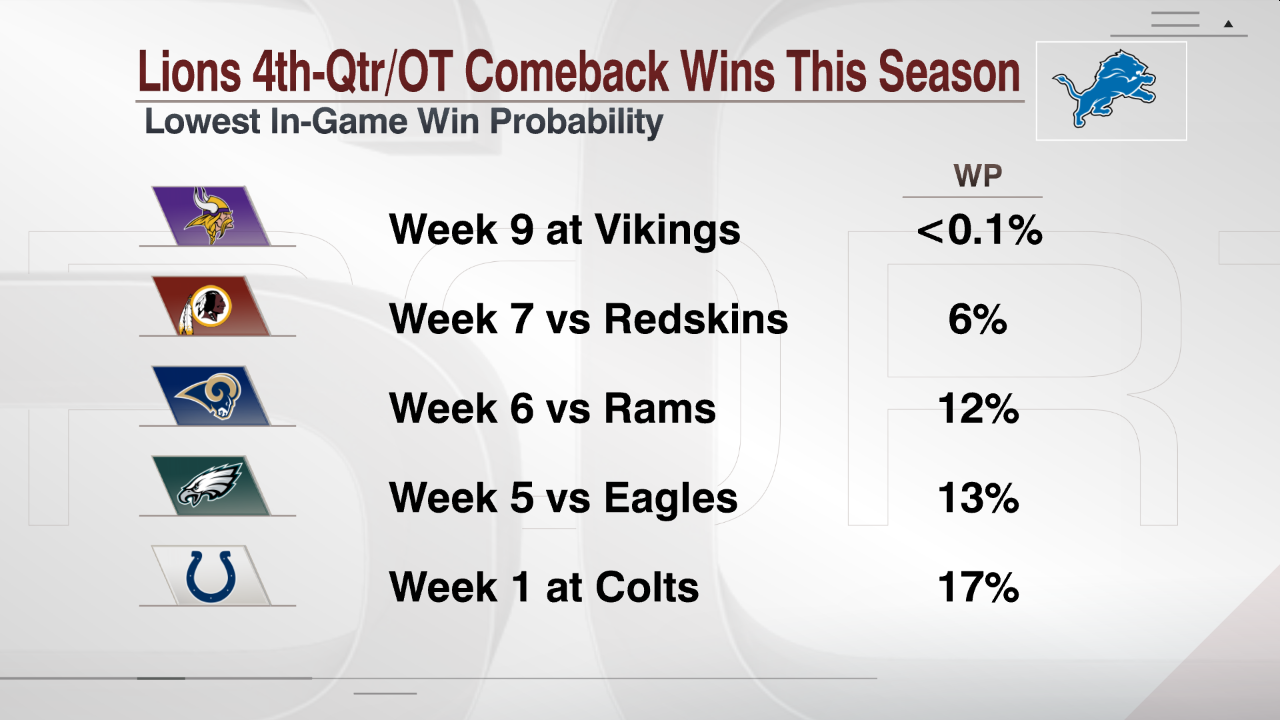 Lions 4th-Qtr/OT Comeback Wins This Season
Lowest In-Game Win Probability

| | WP |
|---|---|
| Week 9 at Vikings | <0.1% |
| Week 7 vs Redskins | 6% |
| Week 6 vs Rams | 12% |
| Week 5 vs Eagles | 13% |
| Week 1 at Colts | 17% |